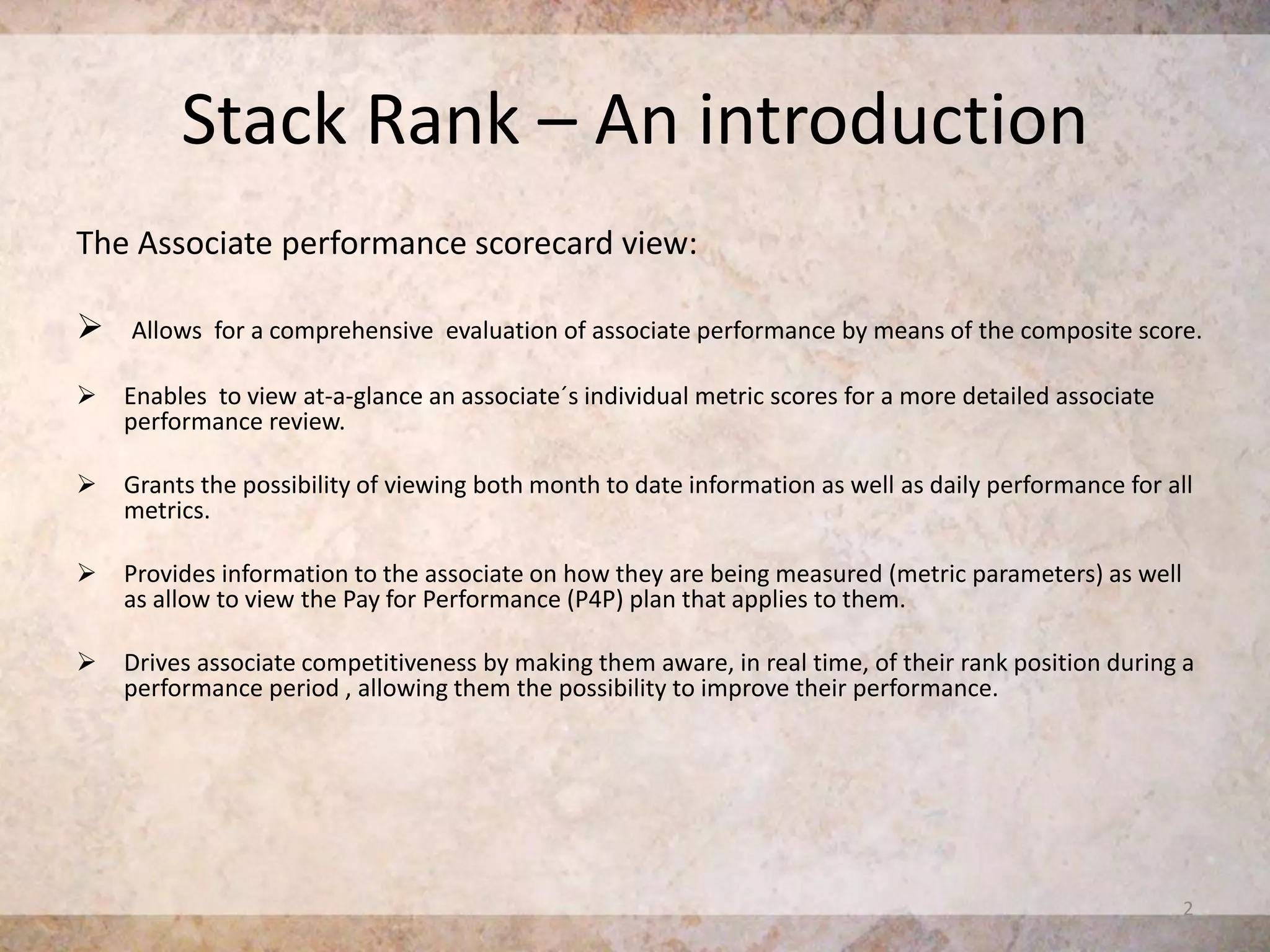 Stack Rank – An introduction

The Associate performance scorecard view:

➢ Allows for a comprehensive evaluation of associate performance by means of the composite score.

➢ Enables to view at-a-glance an associate´s individual metric scores for a more detailed associate performance review.

➢ Grants the possibility of viewing both month to date information as well as daily performance for all metrics.

➢ Provides information to the associate on how they are being measured (metric parameters) as well as allow to view the Pay for Performance (P4P) plan that applies to them.

➢ Drives associate competitiveness by making them aware, in real time, of their rank position during a performance period , allowing them the possibility to improve their performance.

2